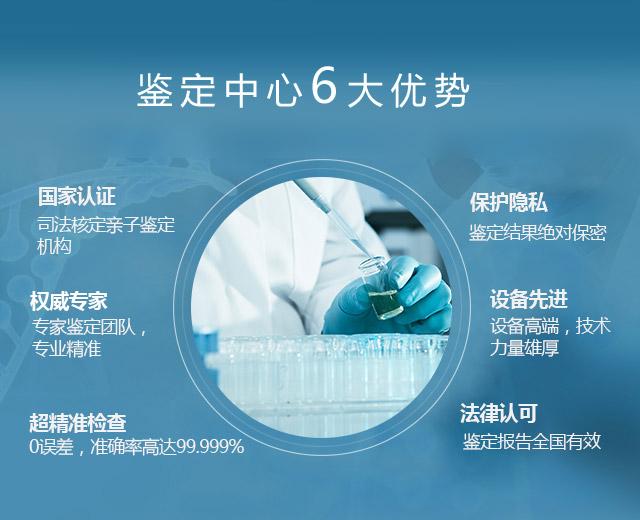 鉴定中心6大优势

国家认证
司法核定亲子鉴定机构

权威专家
专家鉴定团队，专业精准

超精准检查
0误差，准确率高达99.999%

保护隐私
鉴定结果绝对保密

设备先进
设备高端，技术力量雄厚

法律认可
鉴定报告全国有效